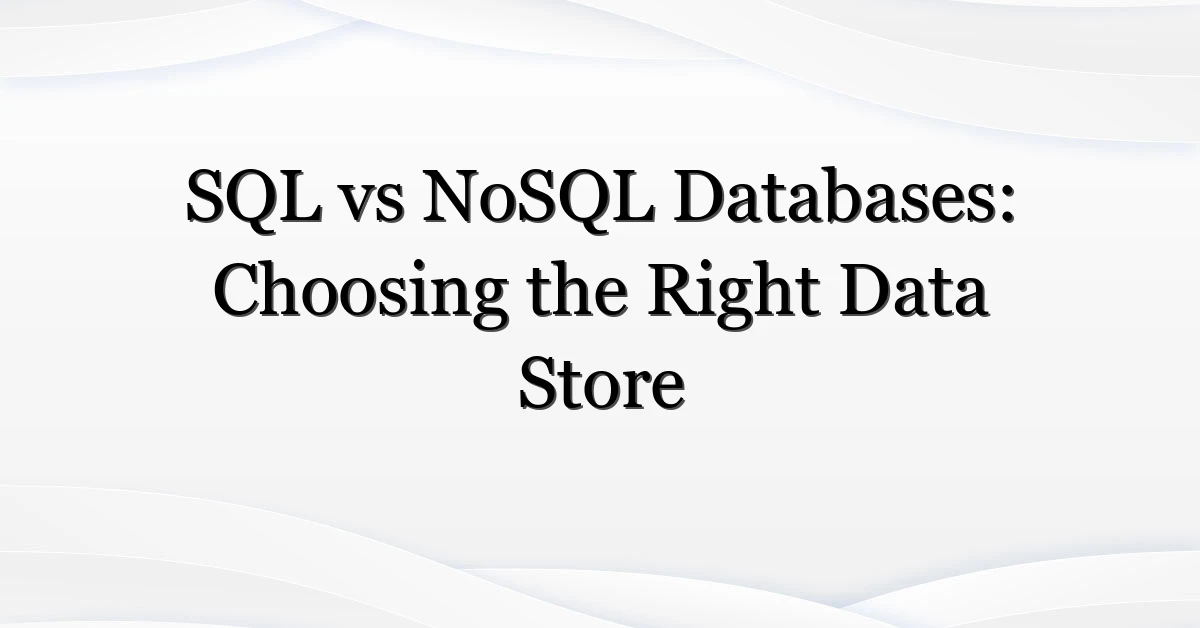 SQL vs NoSQL Databases: Choosing the Right Data Store